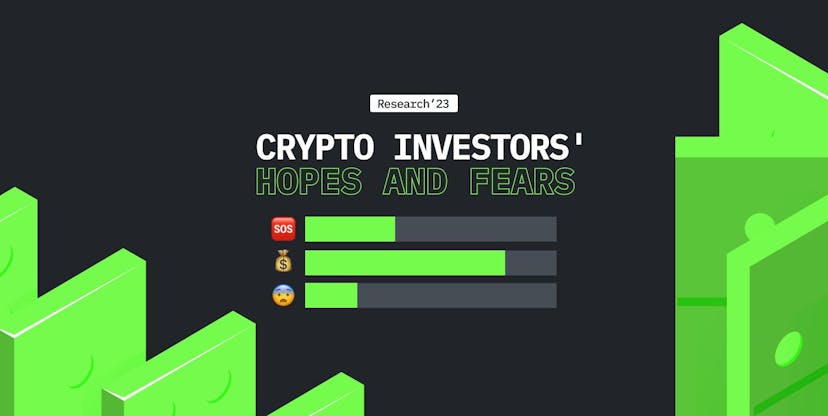 Research'23

CRYPTO INVESTORS'
HOPES AND FEARS

SOS